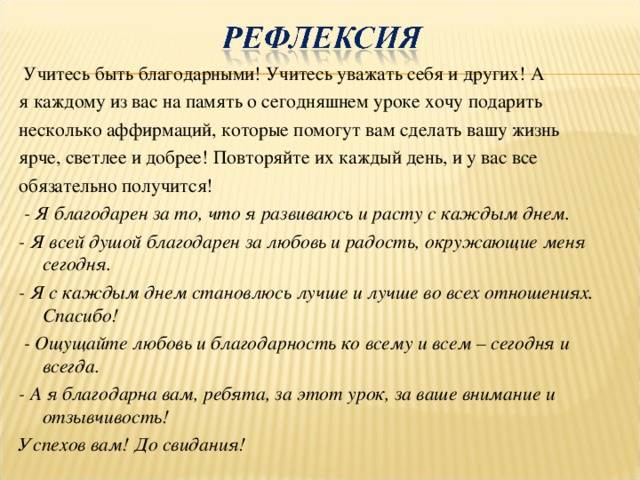 РЕФЛЕКСИЯ

Учитесь быть благодарными! Учитесь уважать себя и других! А я каждому из вас на память о сегодняшнем уроке хочу подарить несколько аффирмаций, которые помогут вам сделать вашу жизнь ярче, светлее и добрее! Повторяйте их каждый день, и у вас все обязательно получится!

- Я благодарен за то, что я развиваюсь и расту с каждым днем.

- Я всей душой благодарен за любовь и радость, окружающие меня сегодня.

- Я с каждым днем становлюсь лучше и лучше во всех отношениях. Спасибо!

- Ощущайте любовь и благодарность ко всему и всем – сегодня и всегда.

- А я благодарна вам, ребята, за этот урок, за ваше внимание и отзывчивость!

Успехов вам! До свидания!